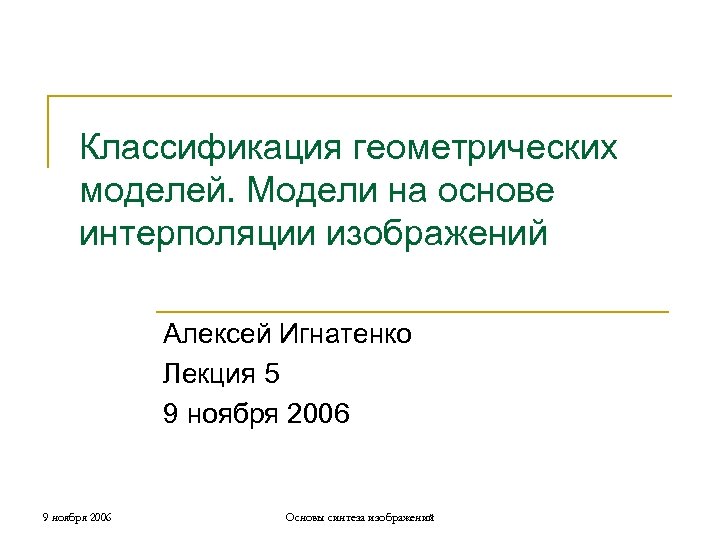 Классификация геометрических моделей. Модели на основе интерполяции изображений

Алексей Игнатенко
Лекция 5
9 ноября 2006

9 ноября 2006

Основы синтеза изображений